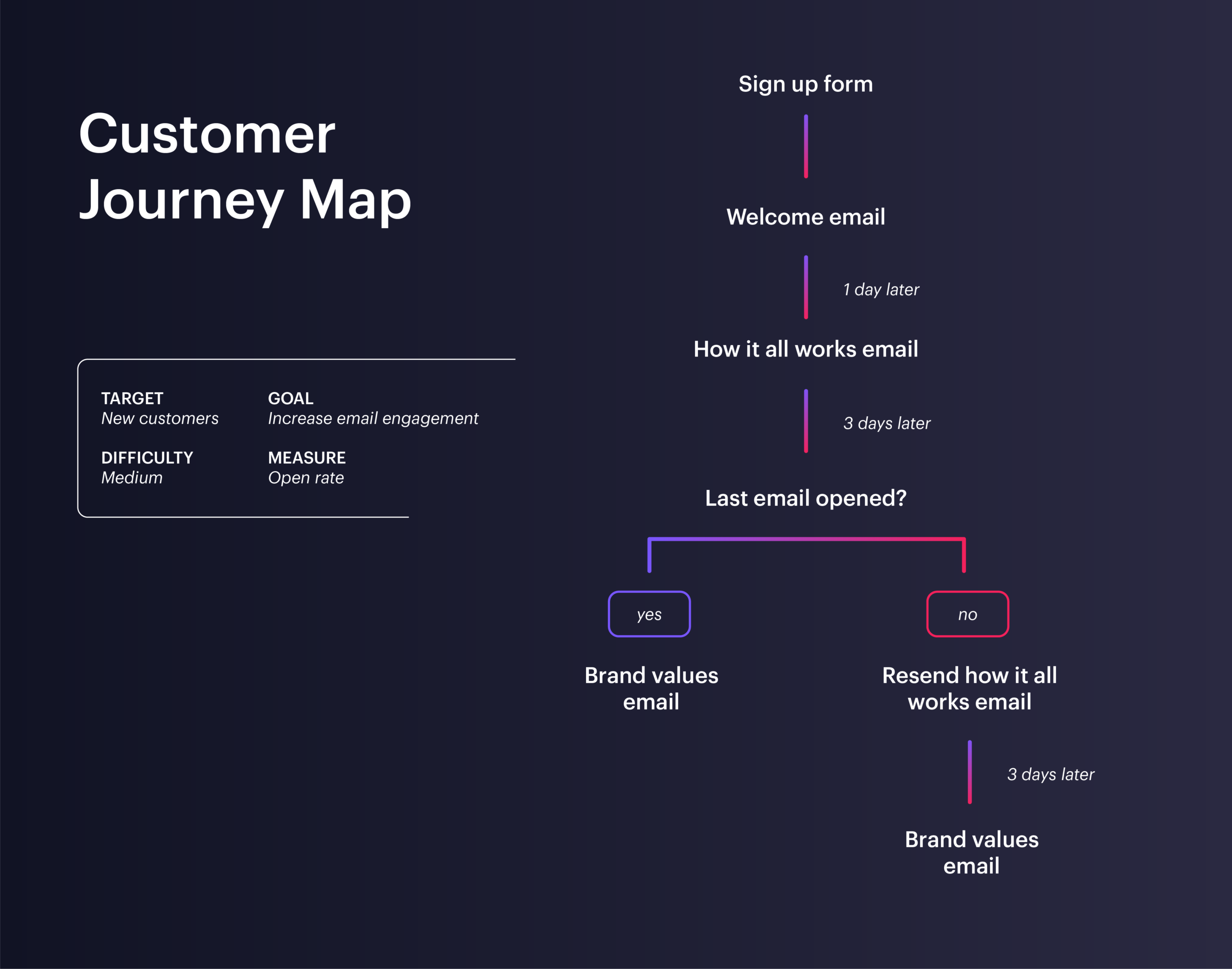 Customer Journey Map

TARGET
New customers

GOAL
Increase email engagement

DIFFICULTY
Medium

MEASURE
Open rate

Sign up form

Welcome email

1 day later

How it all works email

3 days later

Last email opened?

yes

no

Brand values email

Resend how it all works email

3 days later

Brand values email